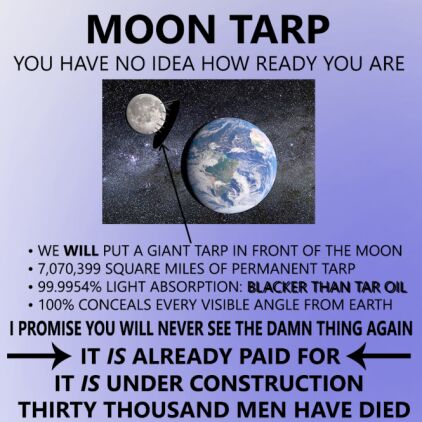 MOON TARP

YOU HAVE NO IDEA HOW READY YOU ARE

• WE WILL PUT A GIANT TARP IN FRONT OF THE MOON
• 7,070,399 SQUARE MILES OF PERMANENT TARP
• 99.9954% LIGHT ABSORPTION: BLACKER THAN TAR OIL
• 100% CONCEALS EVERY VISIBLE ANGLE FROM EARTH

I PROMISE YOU WILL NEVER SEE THE DAMN THING AGAIN

IT IS ALREADY PAID FOR
IT IS UNDER CONSTRUCTION
THIRTY THOUSAND MEN HAVE DIED